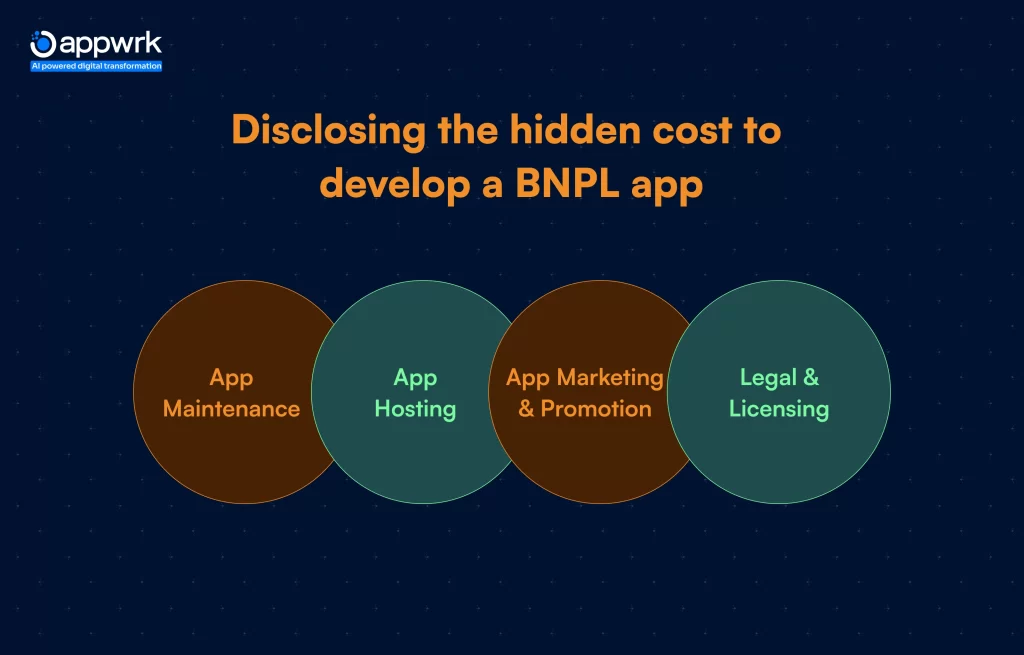 appwrk
AI powered digital transformation

Disclosing the hidden cost to develop a BNPL app

App Maintenance

App Hosting

App Marketing & Promotion

Legal & Licensing